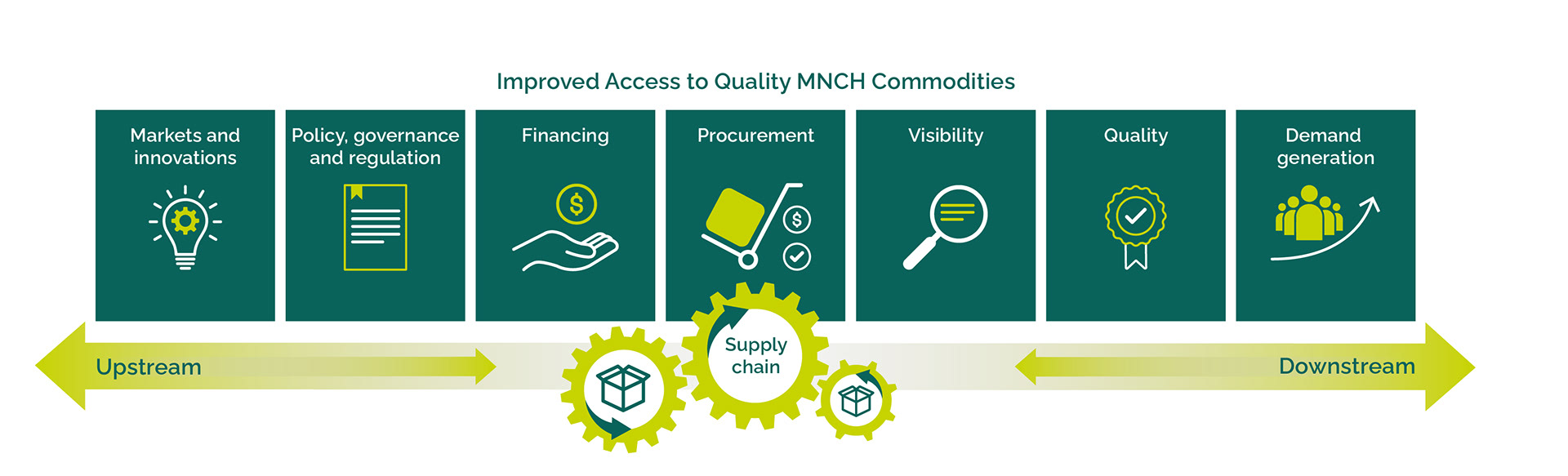 Improved Access to Quality MNCH Commodities

Markets and innovations

Policy, governance and regulation

Financing

Procurement

Visibility

Quality

Demand generation

Upstream

Supply chain

Downstream